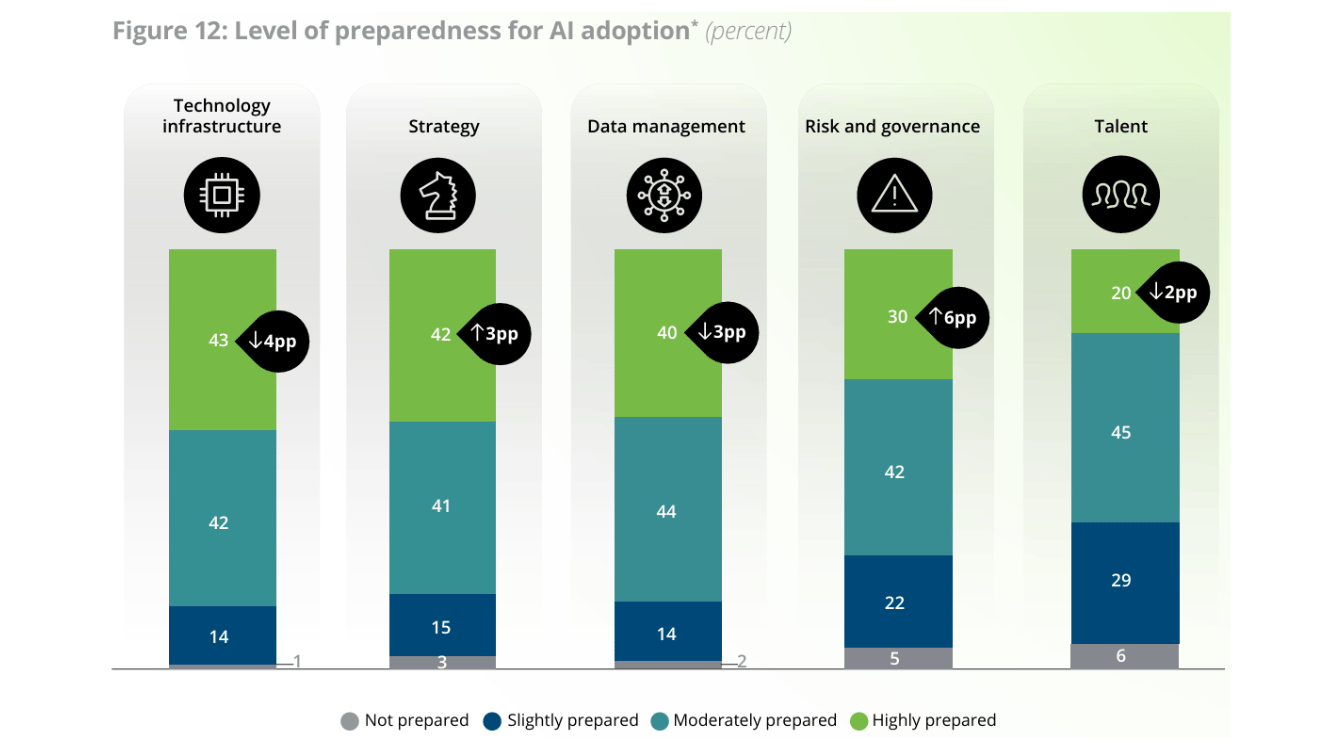 Figure 12: Level of preparedness for AI adoption* (percent)

Technology infrastructure

43 ↓4pp
42
14
1

Strategy

42 ↑3pp
41
15
3

Data management

40 ↓3pp
44
14
2

Risk and governance

30 ↑6pp
42
22
5

Talent

20 ↓2pp
45
29
6

Not prepared Slightly prepared Moderately prepared Highly prepared